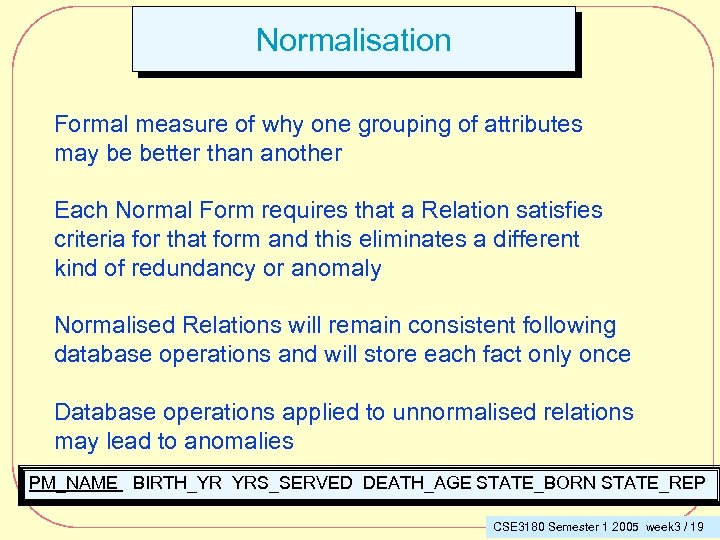 Normalisation

Formal measure of why one grouping of attributes may be better than another

Each Normal Form requires that a Relation satisfies criteria for that form and this eliminates a different kind of redundancy or anomaly

Normalised Relations will remain consistent following database operations and will store each fact only once

Database operations applied to unnormalised relations may lead to anomalies

PM_NAME BIRTH_YR YRS_SERVED DEATH_AGE STATE_BORN STATE_REP

CSE3180 Semester 1 2005 week3 / 19